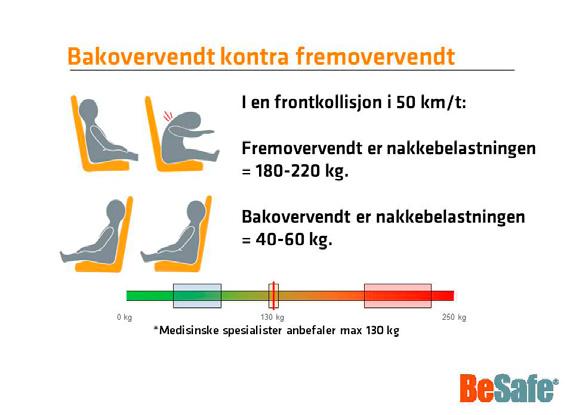 Bakovervendt kontra fremovervendt

I en frontkollisjon i 50 km/t:

Fremovervendt er nakkebelastningen = 180-220 kg.

Bakovervendt er nakkebelastningen = 40-60 kg.

0 kg
130 kg
250 kg
*Medisinske spesialister anbefaler max 130 kg

BeSafe®